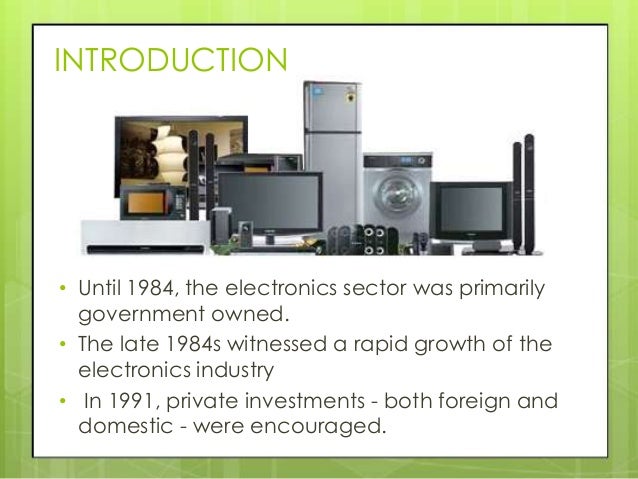 INTRODUCTION

• Until 1984, the electronics sector was primarily government owned.

• The late 1984s witnessed a rapid growth of the electronics industry

• In 1991, private investments - both foreign and domestic - were encouraged.